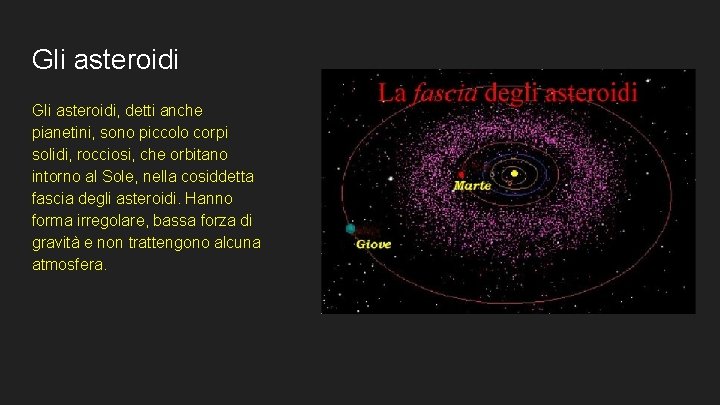 Gli asteroidi

Gli asteroidi, detti anche pianetini, sono piccolo corpi solidi, rocciosi, che orbitano intorno al Sole, nella cosiddetta fascia degli asteroidi. Hanno forma irregolare, bassa forza di gravità e non trattengono alcuna atmosfera.

La fascia degli asteroidi

Marte

Giove